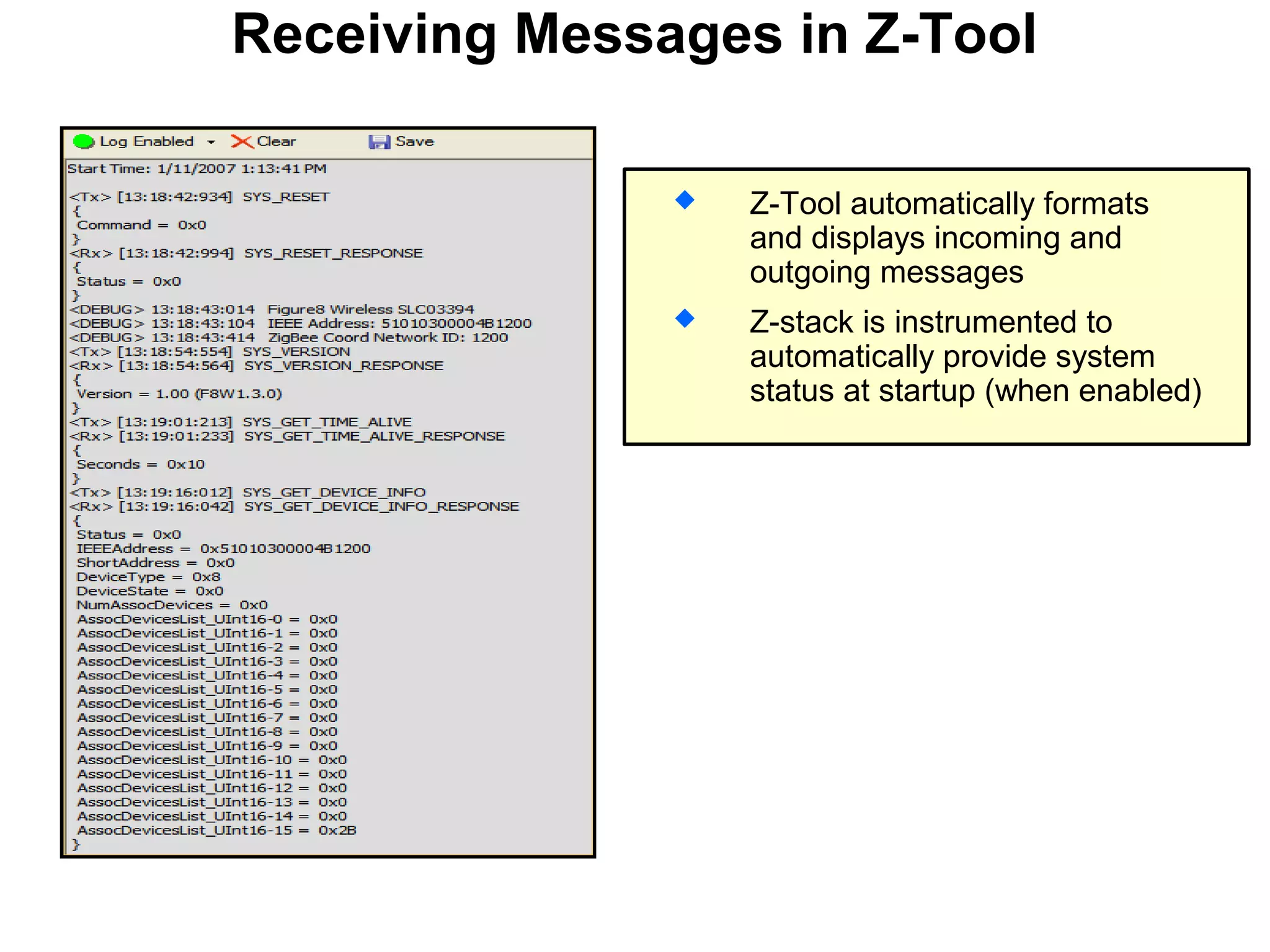 Receiving Messages in Z-Tool

Log Enabled Clear Save

Start Time: 1/11/2007 1:13:41 PM

<Tx> [13:18:42:934] SYS_RESET
{
Command = 0x0
}
<Rx> [13:18:42:994] SYS_RESET_RESPONSE
{
Status = 0x0
}
<DEBUG> 13:18:43:014 Figure8 Wireless SLC03394
<DEBUG> 13:18:43:104 IEEE Address: 51010300004B1200
<DEBUG> 13:18:43:414 ZigBee Coord Network ID: 1200
<Tx> [13:18:54:554] SYS_VERSION
<Rx> [13:18:54:564] SYS_VERSION_RESPONSE
{
Version = 1.00 (F8W1.3.0)
}
<Tx> [13:19:01:213] SYS_GET_TIME_ALIVE
<Rx> [13:19:01:233] SYS_GET_TIME_ALIVE_RESPONSE
{
Seconds = 0x10
}
<Tx> [13:19:16:012] SYS_GET_DEVICE_INFO
<Rx> [13:19:16:042] SYS_GET_DEVICE_INFO_RESPONSE
{
Status = 0x0
IEEEAddress = 0x51010300004B1200
ShortAddress = 0x0
DeviceType = 0x8
DeviceState = 0x0
NumAssocDevices = 0x0
AssocDevicesList_UInt16-0 = 0x0
AssocDevicesList_UInt16-1 = 0x0
AssocDevicesList_UInt16-2 = 0x0
AssocDevicesList_UInt16-3 = 0x0
AssocDevicesList_UInt16-4 = 0x0
AssocDevicesList_UInt16-5 = 0x0
AssocDevicesList_UInt16-6 = 0x0
AssocDevicesList_UInt16-7 = 0x0
AssocDevicesList_UInt16-8 = 0x0
AssocDevicesList_UInt16-9 = 0x0
AssocDevicesList_UInt16-10 = 0x0
AssocDevicesList_UInt16-11 = 0x0
AssocDevicesList_UInt16-12 = 0x0
AssocDevicesList_UInt16-13 = 0x0
AssocDevicesList_UInt16-14 = 0x0
AssocDevicesList_UInt16-15 = 0x2B
}

Z-Tool automatically formats and displays incoming and outgoing messages

Z-stack is instrumented to automatically provide system status at startup (when enabled)